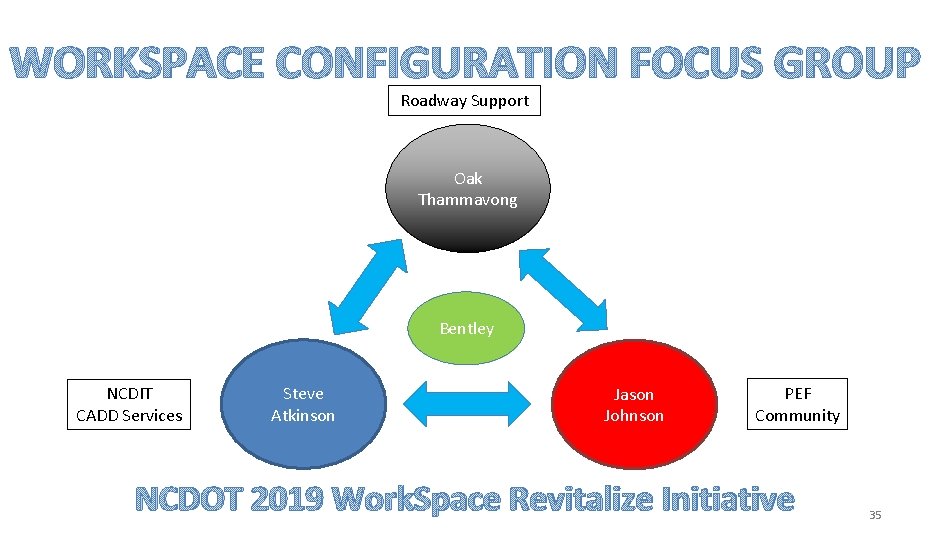 WORKSPACE CONFIGURATION FOCUS GROUP

Roadway Support

Oak Thammavong

Bentley

NCDIT CADD Services

Steve Atkinson

Jason Johnson

PEF Community

NCDOT 2019 WorkSpace Revitalize Initiative

35